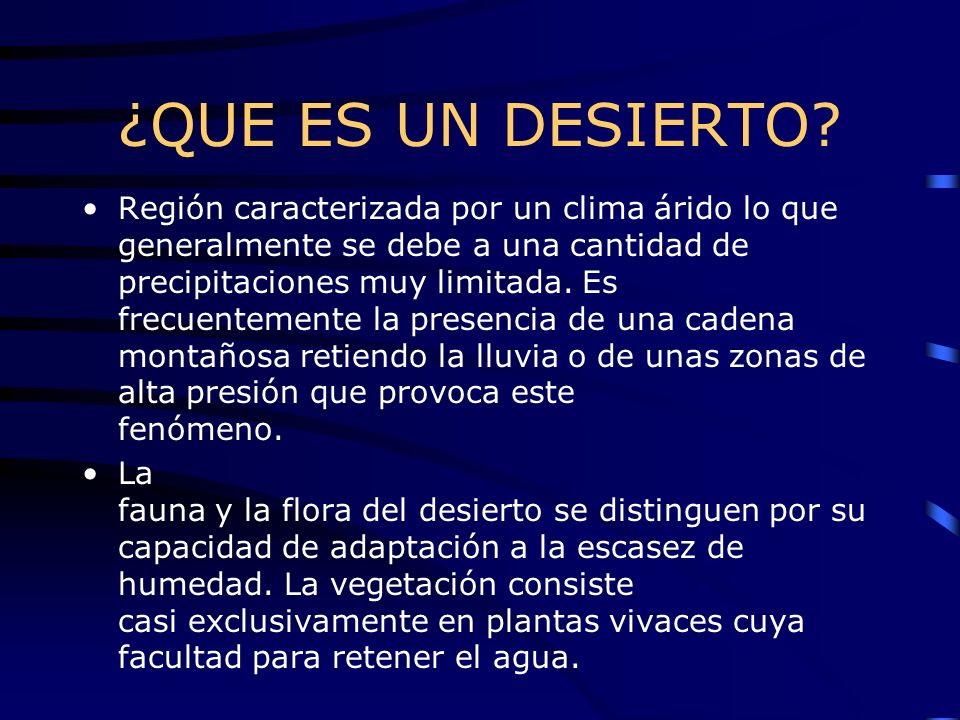 ¿QUE ES UN DESIERTO?

• Región caracterizada por un clima árido lo que generalmente se debe a una cantidad de precipitaciones muy limitada. Es frecuentemente la presencia de una cadena montañosa retiendo la lluvia o de unas zonas de alta presión que provoca este fenómeno.

• La fauna y la flora del desierto se distinguen por su capacidad de adaptación a la escasez de humedad. La vegetación consiste casi exclusivamente en plantas vivaces cuya facultad para retener el agua.